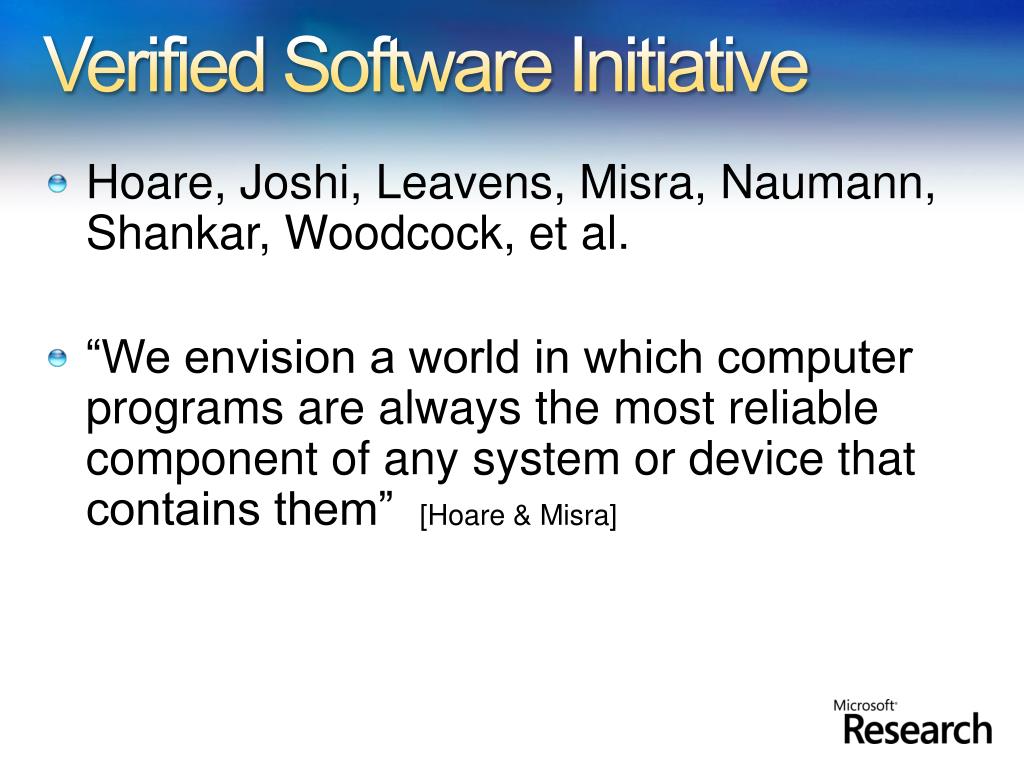 Verified Software Initiative

Hoare, Joshi, Leavens, Misra, Naumann, Shankar, Woodcock, et al.

“We envision a world in which computer programs are always the most reliable component of any system or device that contains them” [Hoare & Misra]

Microsoft
Research